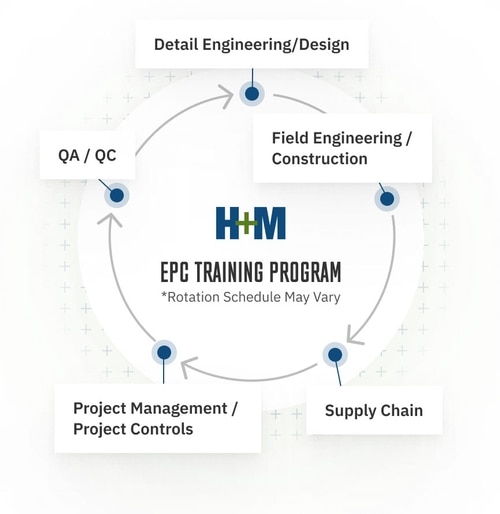 Detail Engineering/Design

Field Engineering / Construction

Supply Chain

Project Management / Project Controls

QA / QC

H+M

EPC TRAINING PROGRAM

*Rotation Schedule May Vary